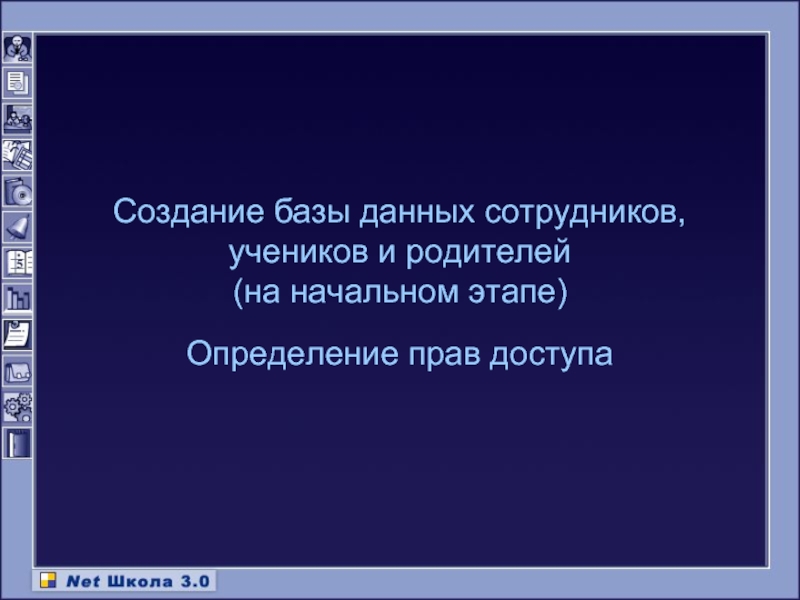 Создание базы данных сотрудников, учеников и родителей (на начальном этапе)

Определение прав доступа

Net Школа 3.0